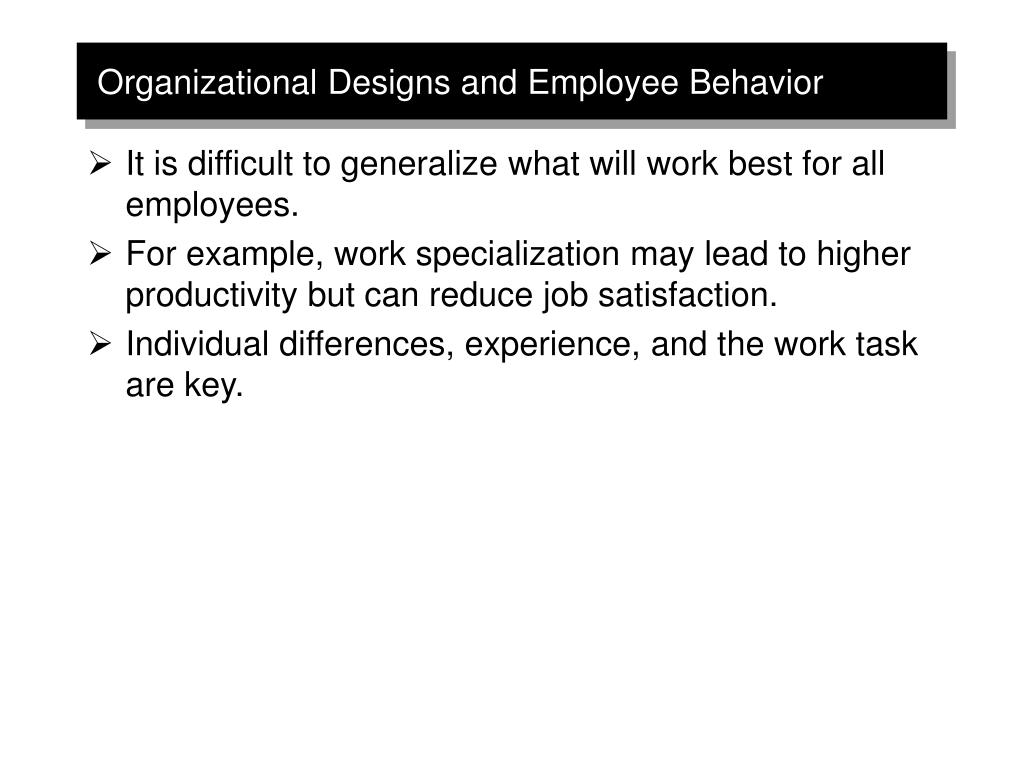 Organizational Designs and Employee Behavior

➢ It is difficult to generalize what will work best for all employees.

➢ For example, work specialization may lead to higher productivity but can reduce job satisfaction.

➢ Individual differences, experience, and the work task are key.